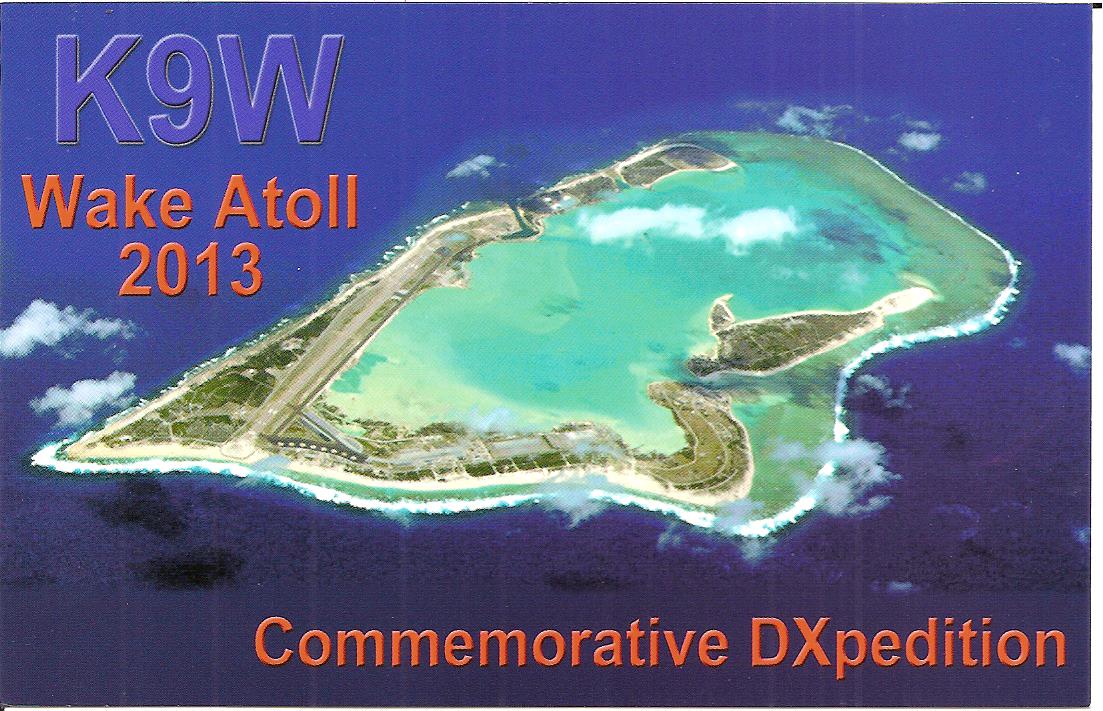 K9W
Wake Atoll
2013

Commemorative DXpedition